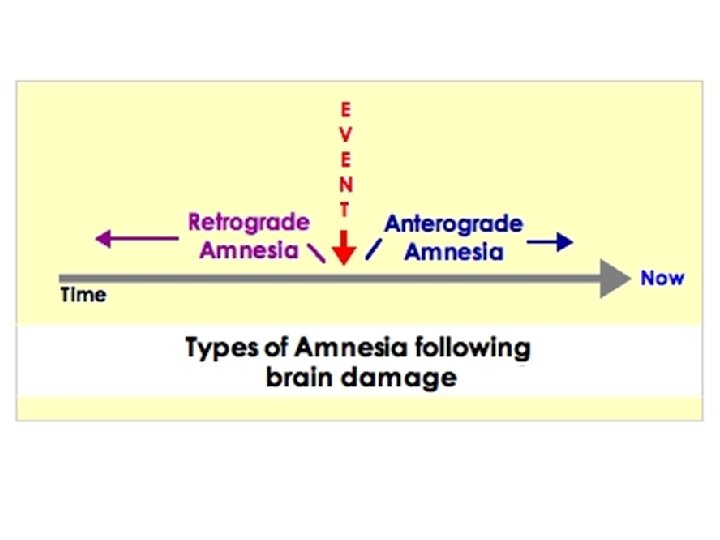 EVENT

Retrograde Amnesia

Anterograde Amnesia

Time

Now

Types of Amnesia following brain damage